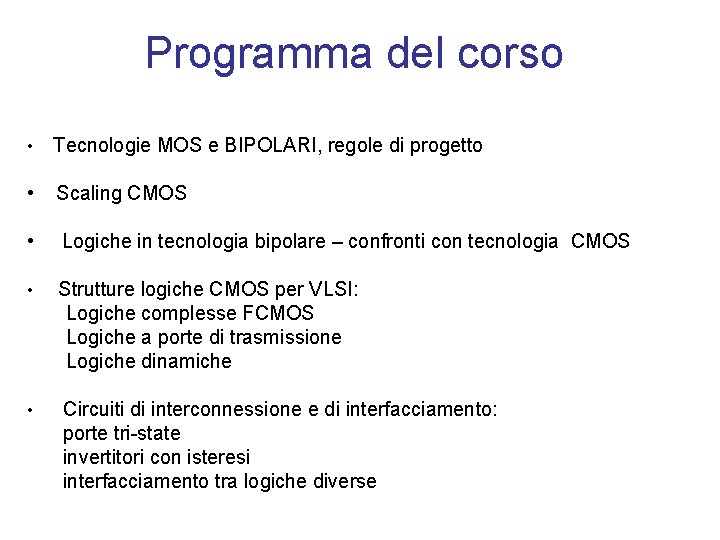 Programma del corso

• Tecnologie MOS e BIPOLARI, regole di progetto

• Scaling CMOS

• Logiche in tecnologia bipolare – confronti con tecnologia CMOS

• Strutture logiche CMOS per VLSI:
Logiche complesse FCMOS
Logiche a porte di trasmissione
Logiche dinamiche

• Circuiti di interconnessione e di interfacciamento:
porte tri-state
invertitori con isteresi
interfacciamento tra logiche diverse